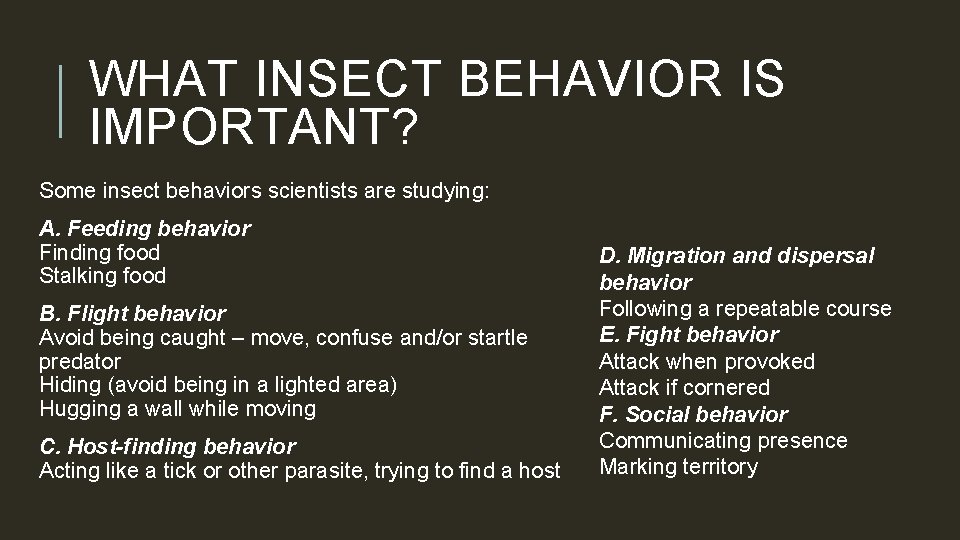 WHAT INSECT BEHAVIOR IS IMPORTANT?

Some insect behaviors scientists are studying:

A. Feeding behavior
Finding food
Stalking food

B. Flight behavior
Avoid being caught – move, confuse and/or startle predator
Hiding (avoid being in a lighted area)
Hugging a wall while moving

C. Host-finding behavior
Acting like a tick or other parasite, trying to find a host

D. Migration and dispersal behavior
Following a repeatable course
E. Fight behavior
Attack when provoked
Attack if cornered
F. Social behavior
Communicating presence
Marking territory